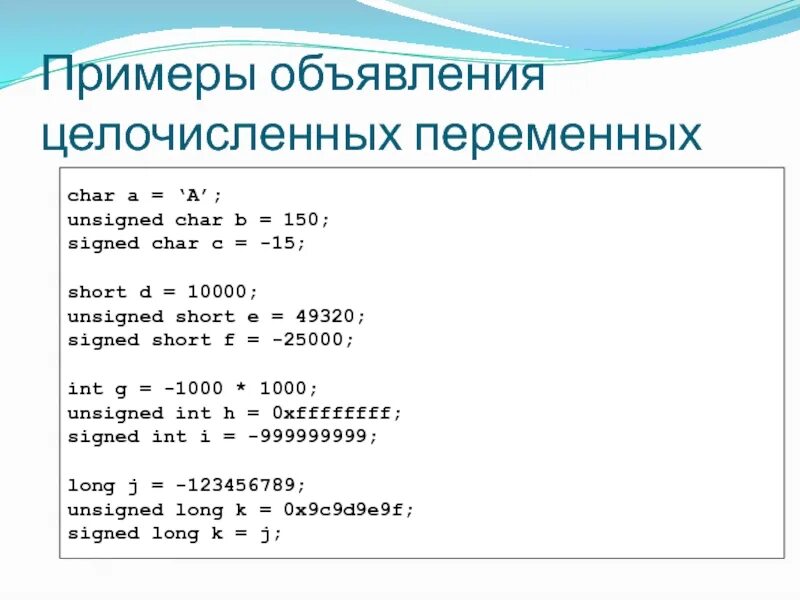 Примеры объявления целочисленных переменных

char a = ‘A’;
unsigned char b = 150;
signed char c = -15;

short d = 10000;
unsigned short e = 49320;
signed short f = -25000;

int g = -1000 * 1000;
unsigned int h = 0xffffffff;
signed int i = -999999999;

long j = -123456789;
unsigned long k = 0x9c9d9e9f;
signed long k = j;